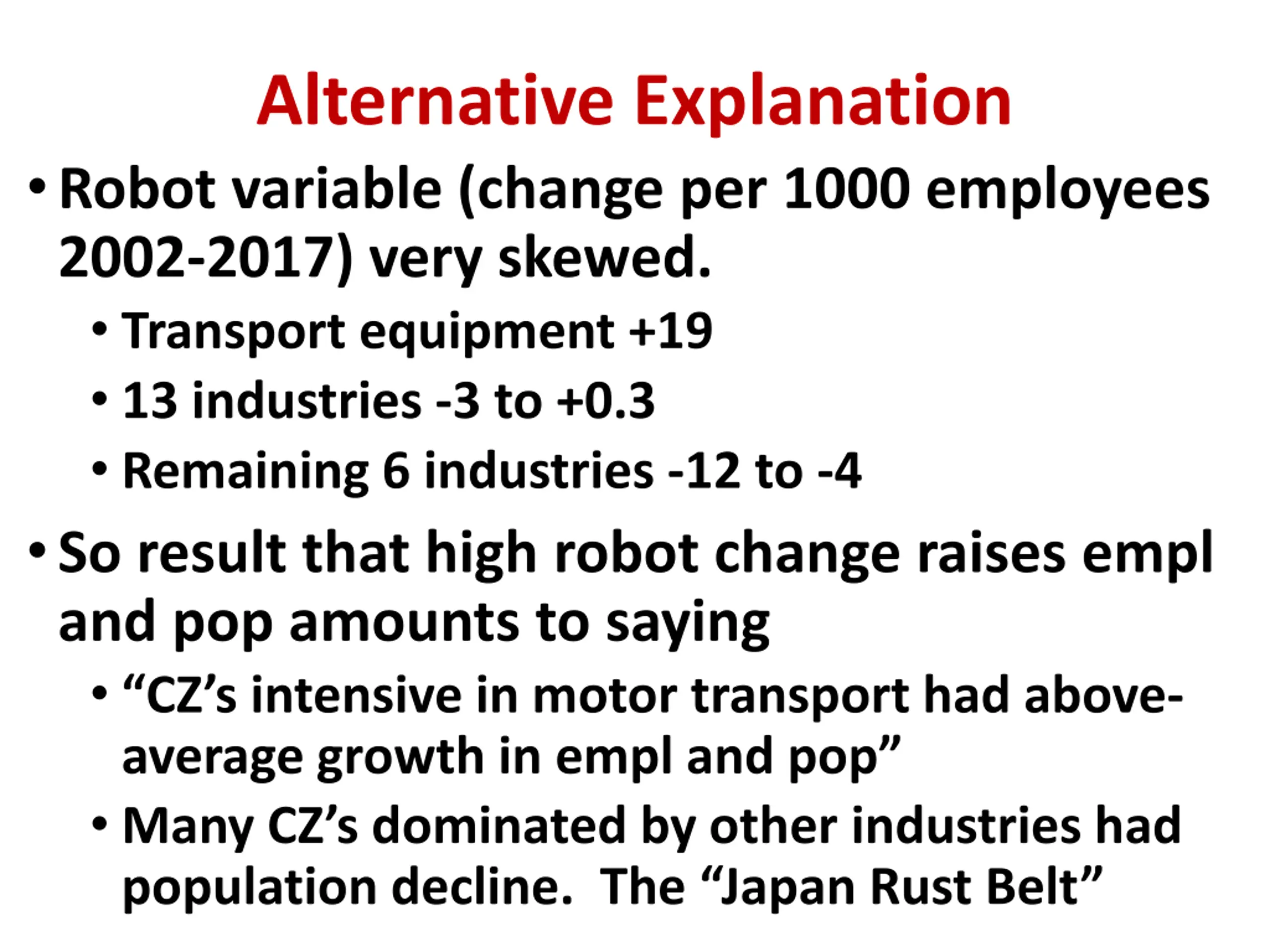 Alternative Explanation

• Robot variable (change per 1000 employees 2002-2017) very skewed.

• Transport equipment +19

• 13 industries -3 to +0.3

• Remaining 6 industries -12 to -4

• So result that high robot change raises empl and pop amounts to saying

• “CZ’s intensive in motor transport had above-average growth in empl and pop”

• Many CZ’s dominated by other industries had population decline. The “Japan Rust Belt”